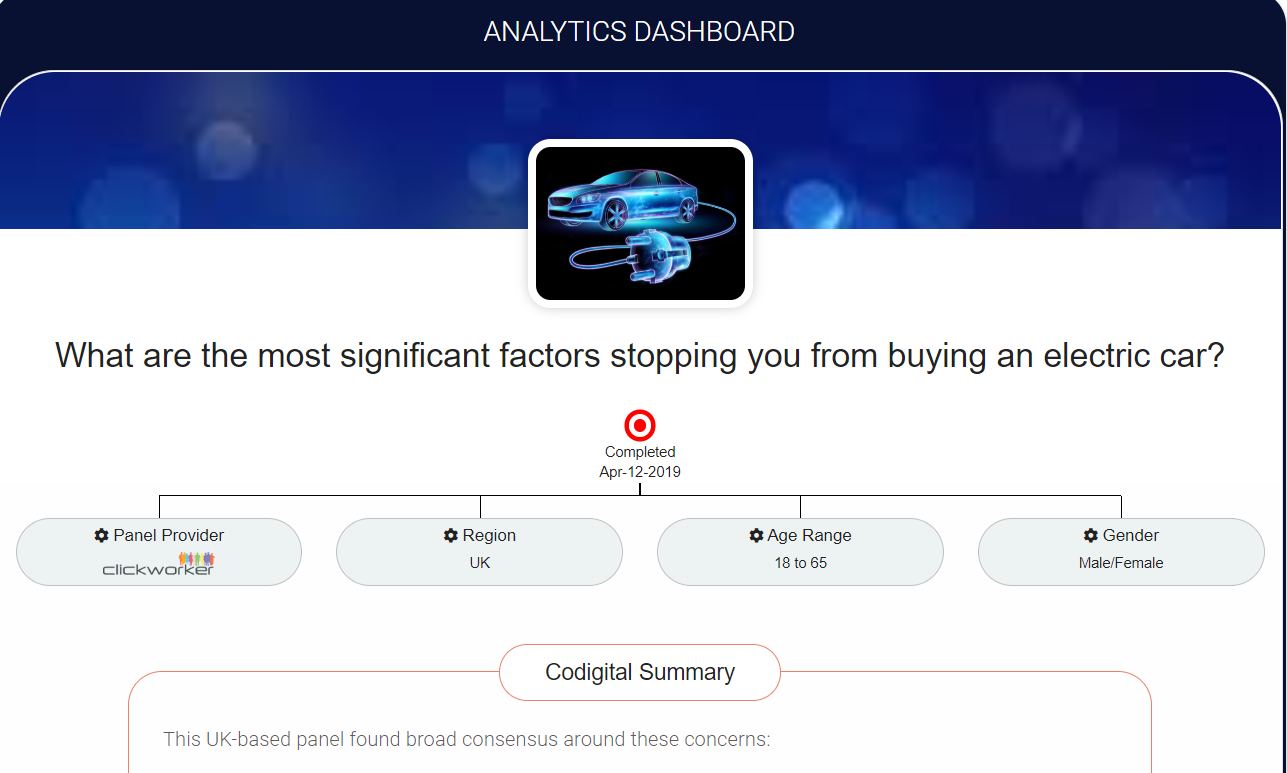 ANALYTICS DASHBOARD

What are the most significant factors stopping you from buying an electric car?

Completed
Apr-12-2019

Panel Provider
clickworker

Region
UK

Age Range
18 to 65

Gender
Male/Female

Codigital Summary

This UK-based panel found broad consensus around these concerns: